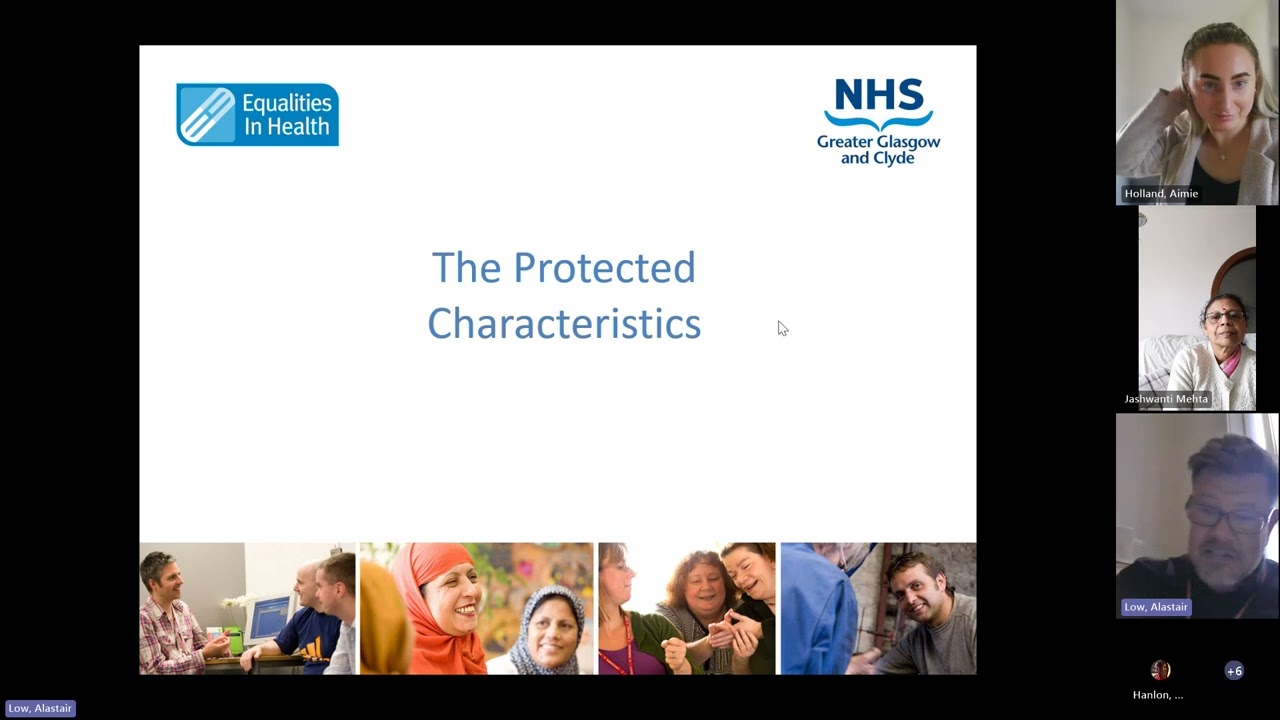 Equalities In Health

NHS
Greater Glasgow and Clyde

The Protected Characteristics

Holland, Aimie

Jashwanti Mehta

Low, Alastair

+6

Hanlon, ...

Low, Alastair